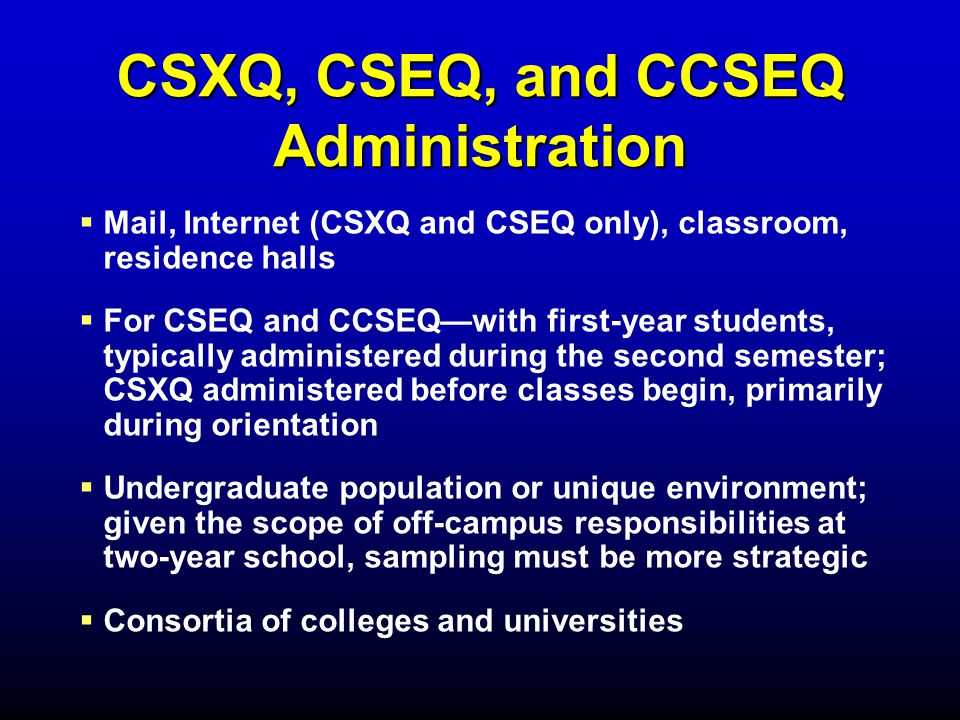 CSXQ, CSEQ, and CCSEQ Administration

▪ Mail, Internet (CSXQ and CSEQ only), classroom, residence halls

▪ For CSEQ and CCSEQ—with first-year students, typically administered during the second semester; CSXQ administered before classes begin, primarily during orientation

▪ Undergraduate population or unique environment; given the scope of off-campus responsibilities at two-year school, sampling must be more strategic

▪ Consortia of colleges and universities